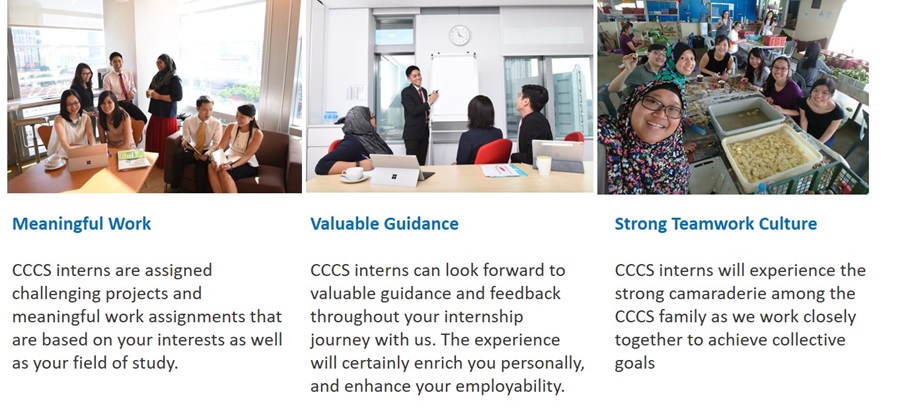 Meaningful Work

CCCS interns are assigned challenging projects and meaningful work assignments that are based on your interests as well as your field of study.

Valuable Guidance

CCCS interns can look forward to valuable guidance and feedback throughout your internship journey with us. The experience will certainly enrich you personally, and enhance your employability.

Strong Teamwork Culture

CCCS interns will experience the strong camaraderie among the CCCS family as we work closely together to achieve collective goals